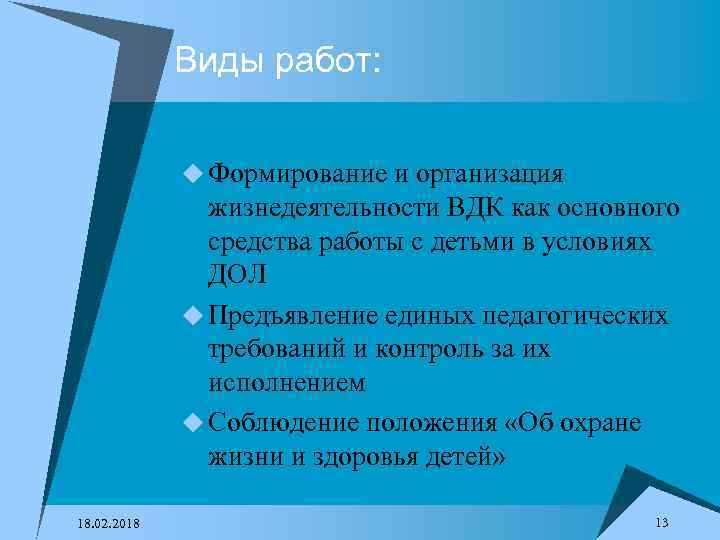 Виды работ:

Формирование и организация жизнедеятельности ВДК как основного средства работы с детьми в условиях ДОЛ

Предъявление единых педагогических требований и контроль за их исполнением

Соблюдение положения «Об охране жизни и здоровья детей»

18.02.2018

13